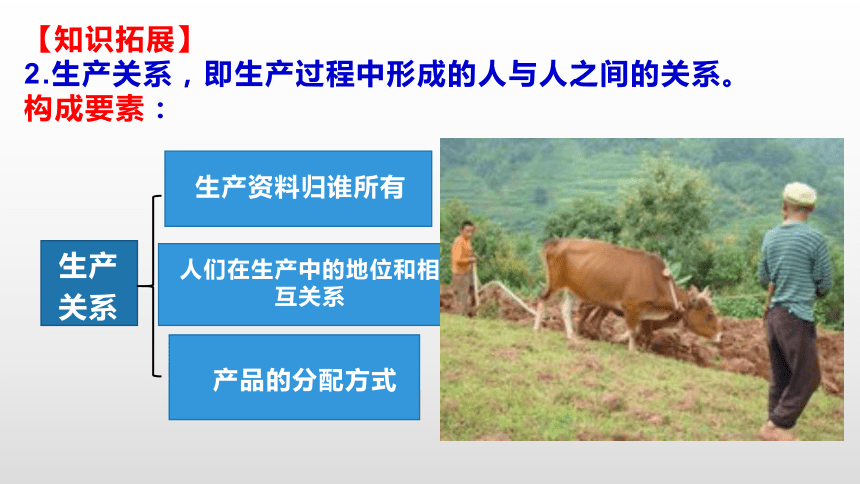 【知识拓展】
2.生产关系，即生产过程中形成的人与人之间的关系。
构成要素：

生产关系

生产资料归谁所有

人们在生产中的地位和相互关系

产品的分配方式